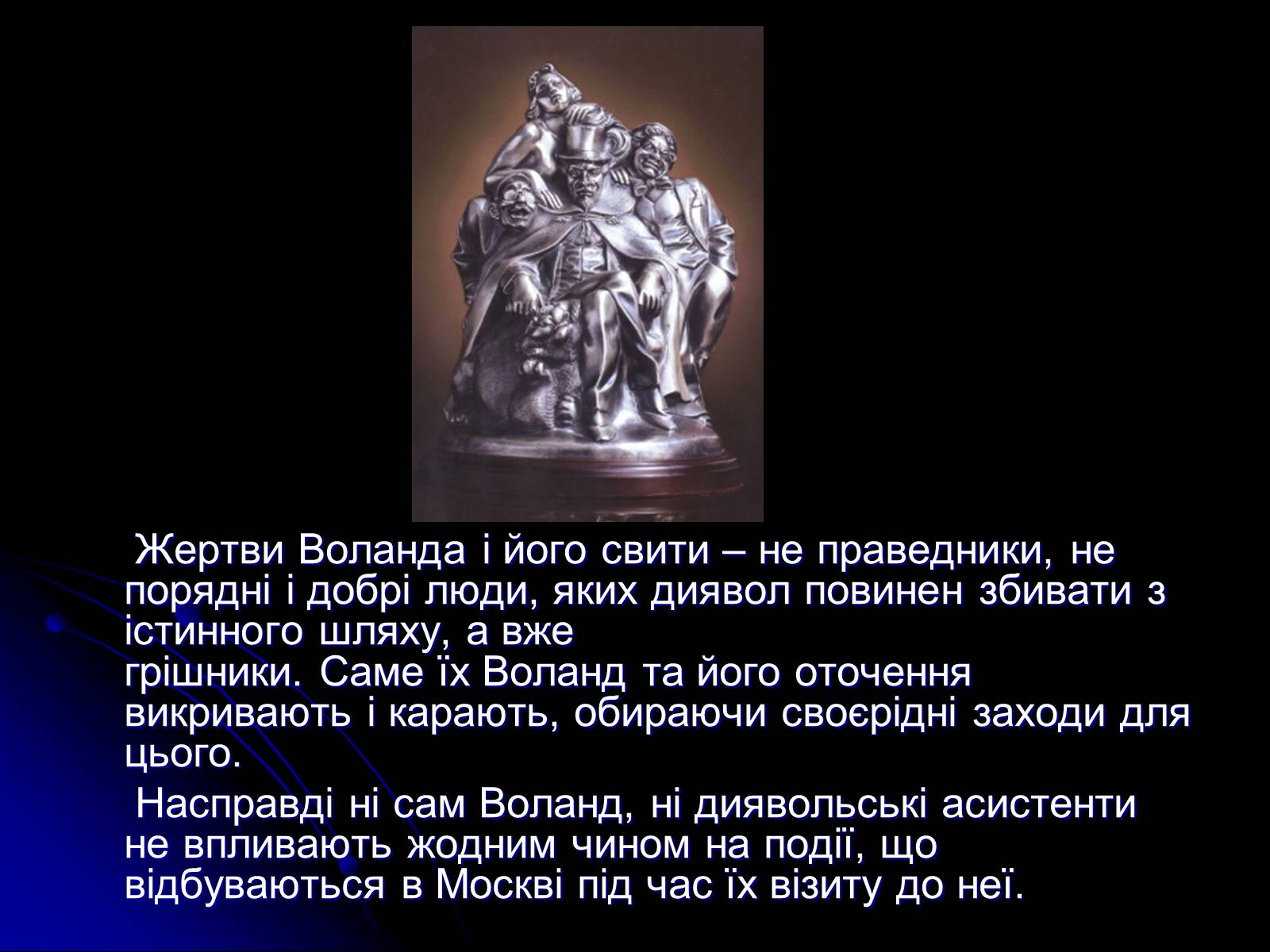 Жертви Воланда і його свити – не праведники, не порядні і добрі люди, яких диявол повинен збивати з істинного шляху, а вже грішники. Саме їх Воланд та його оточення викривають і карають, обираючи своєрідні заходи для цього.

Насправді ні сам Воланд, ні диявольські асистенти не впливають жодним чином на події, що відбуваються в Москві під час їх візиту до неї.